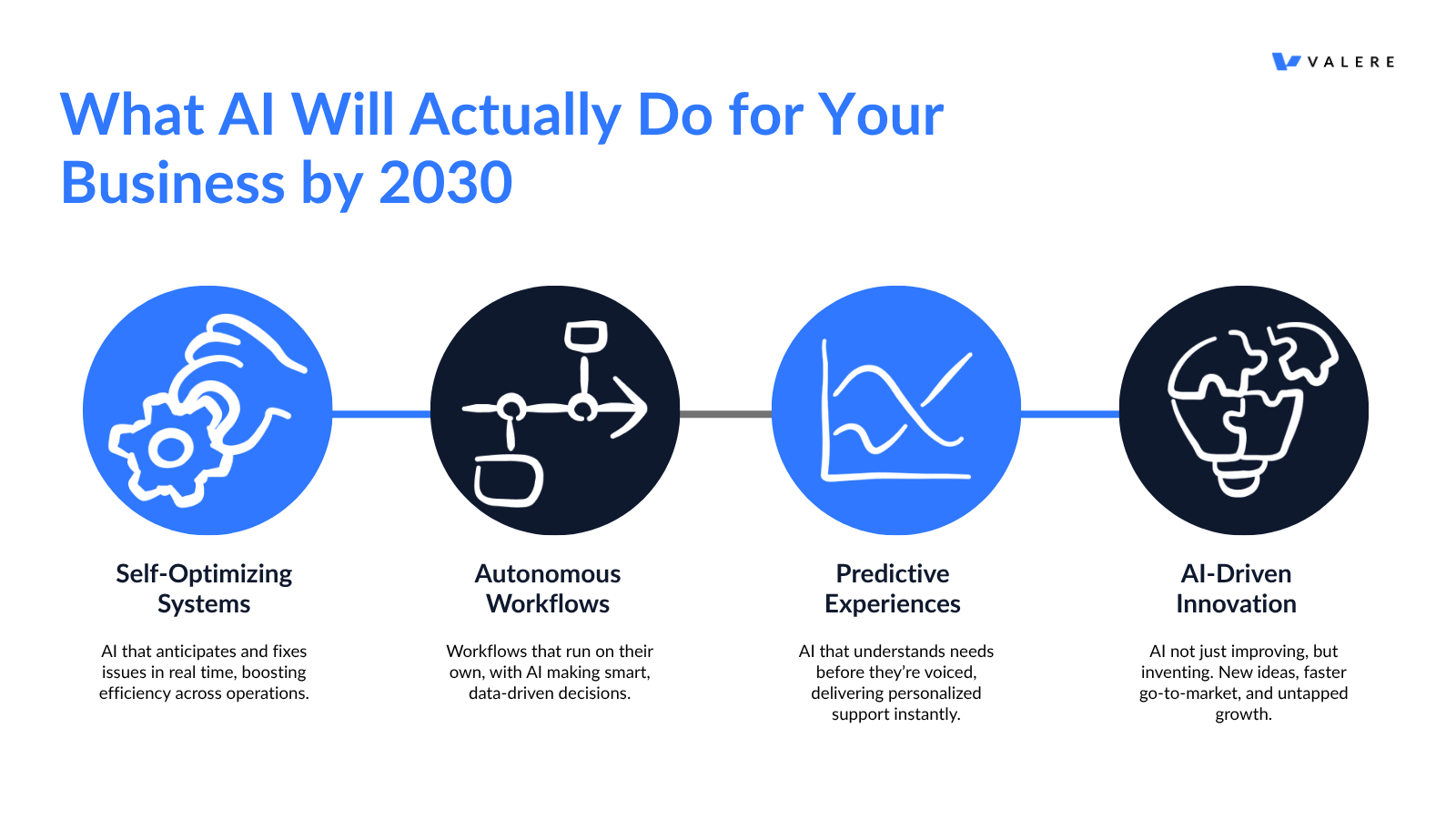 VALERE

What AI Will Actually Do for Your Business by 2030

Self-Optimizing Systems

AI that anticipates and fixes issues in real time, boosting efficiency across operations.

Autonomous Workflows

Workflows that run on their own, with AI making smart, data-driven decisions.

Predictive Experiences

AI that understands needs before they're voiced, delivering personalized support instantly.

AI-Driven Innovation

AI not just improving, but inventing. New ideas, faster go-to-market, and untapped growth.